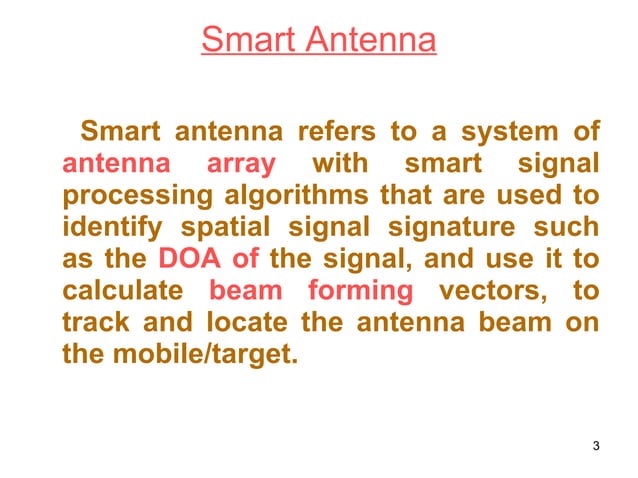 Smart Antenna

Smart antenna refers to a system of antenna array with smart signal processing algorithms that are used to identify spatial signal signature such as the DOA of the signal, and use it to calculate beam forming vectors, to track and locate the antenna beam on the mobile/target.

3